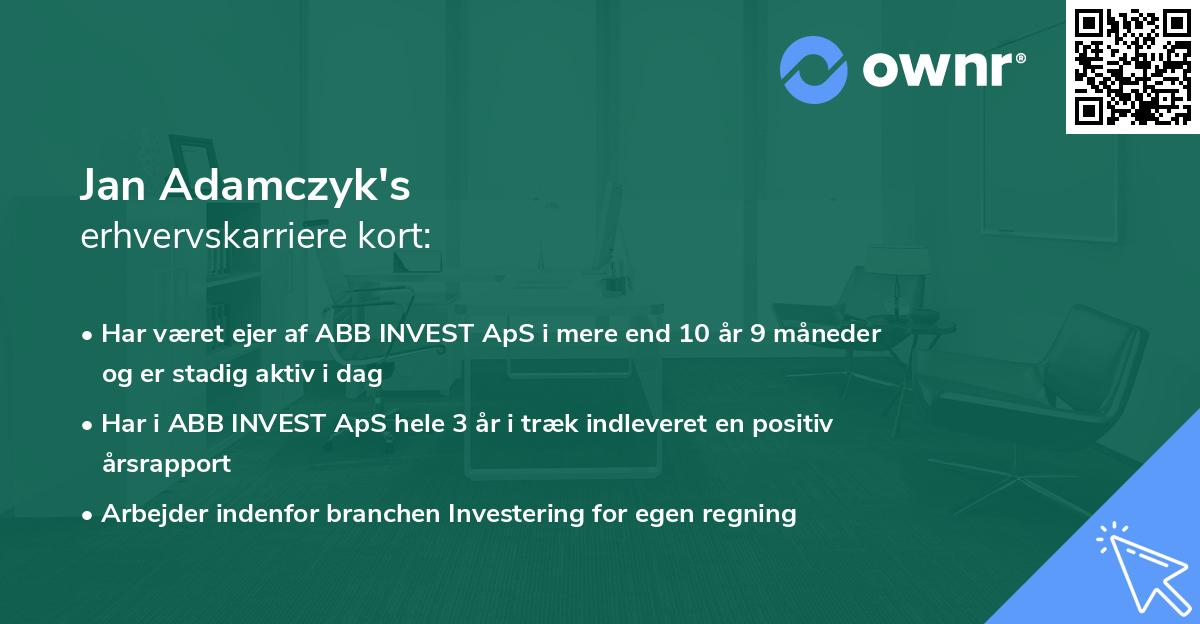 ownr®

Jan Adamczyk's
erhvervskarriere kort:

• Har været ejer af ABB INVEST ApS i mere end 10 år 9 måneder og er stadig aktiv i dag

• Har i ABB INVEST ApS hele 3 år i træk indleveret en positiv årsrapport

• Arbejder indenfor branchen Investering for egen regning